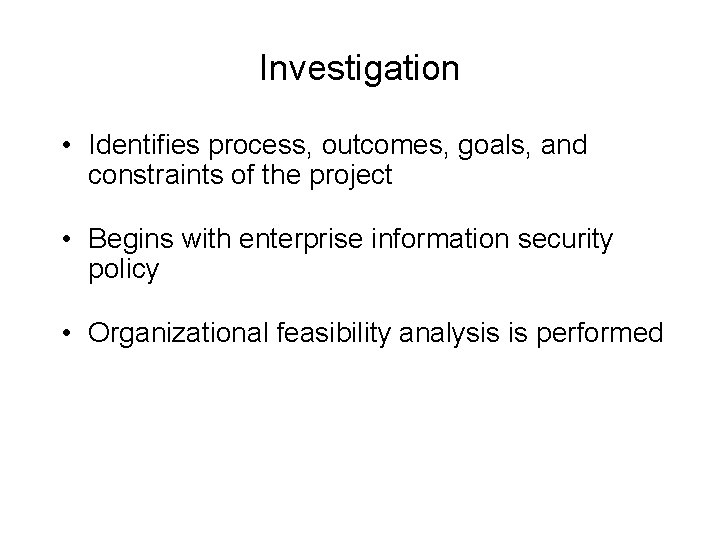 Investigation

• Identifies process, outcomes, goals, and constraints of the project

• Begins with enterprise information security policy

• Organizational feasibility analysis is performed